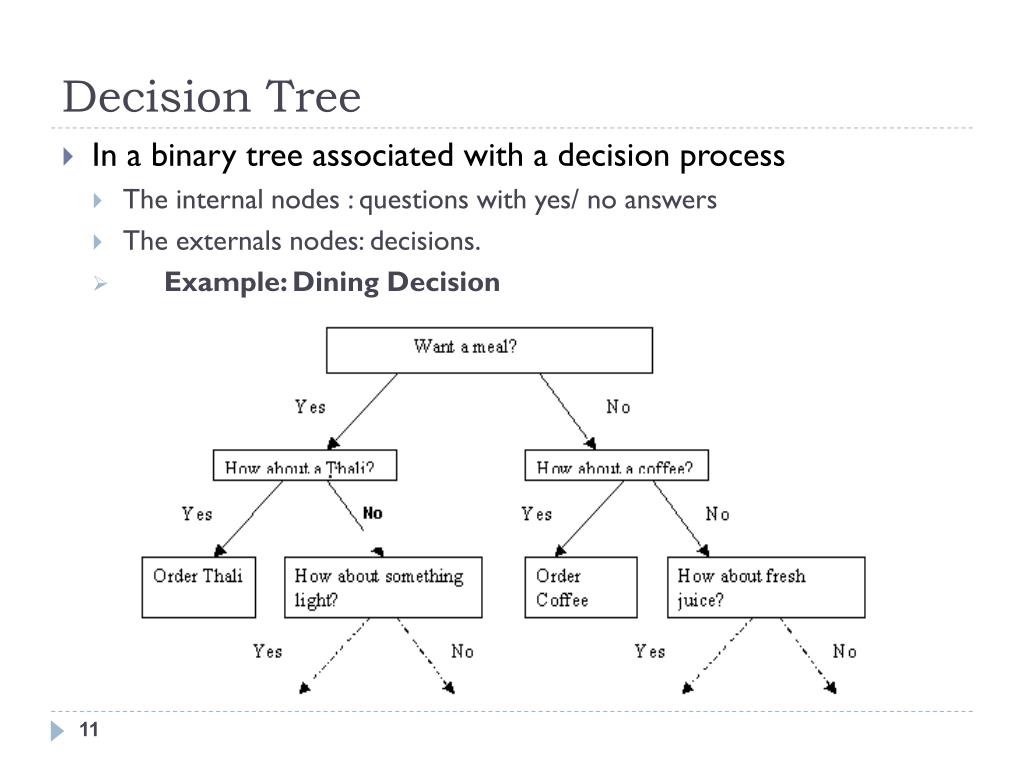 Decision Tree

In a binary tree associated with a decision process

The internal nodes : questions with yes/ no answers

The externals nodes: decisions.

Example: Dining Decision

Want a meal?

Yes

No

How about a Thali?

How about a coffee?

Yes

No

Yes

No

Order Thali

How about something light?

Order Coffee

How about fresh juice?

Yes

No

Yes

No

11